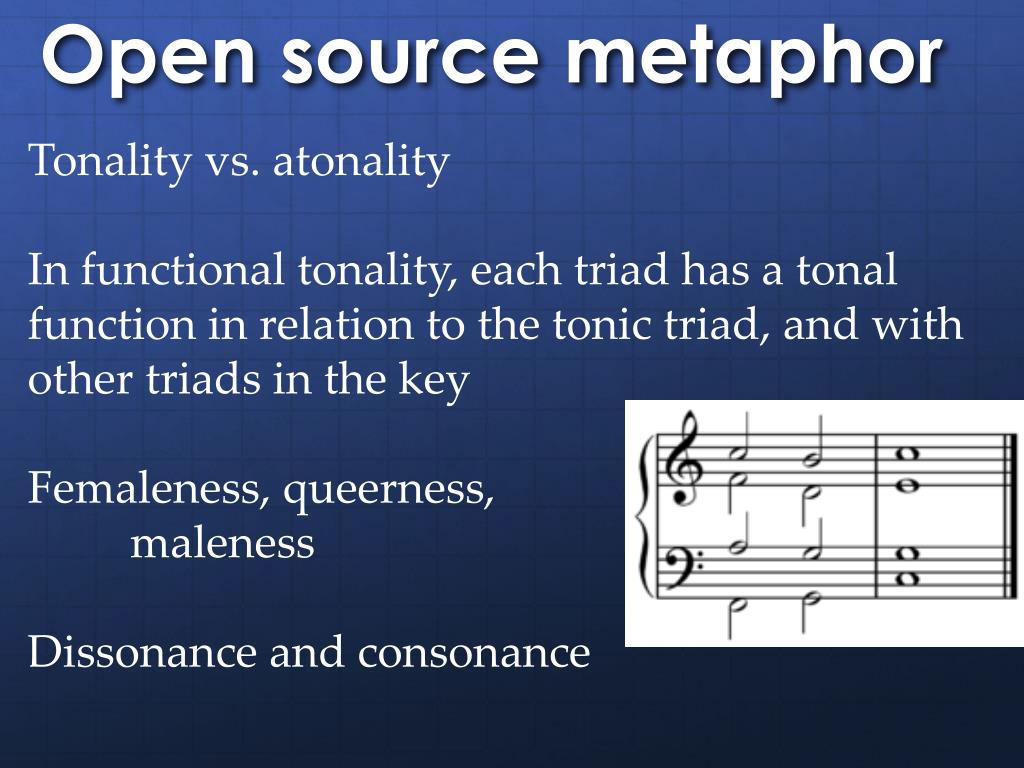 Open source metaphor

Tonality vs. atonality

In functional tonality, each triad has a tonal function in relation to the tonic triad, and with other triads in the key

Femaleness, queerness, maleness

Dissonance and consonance